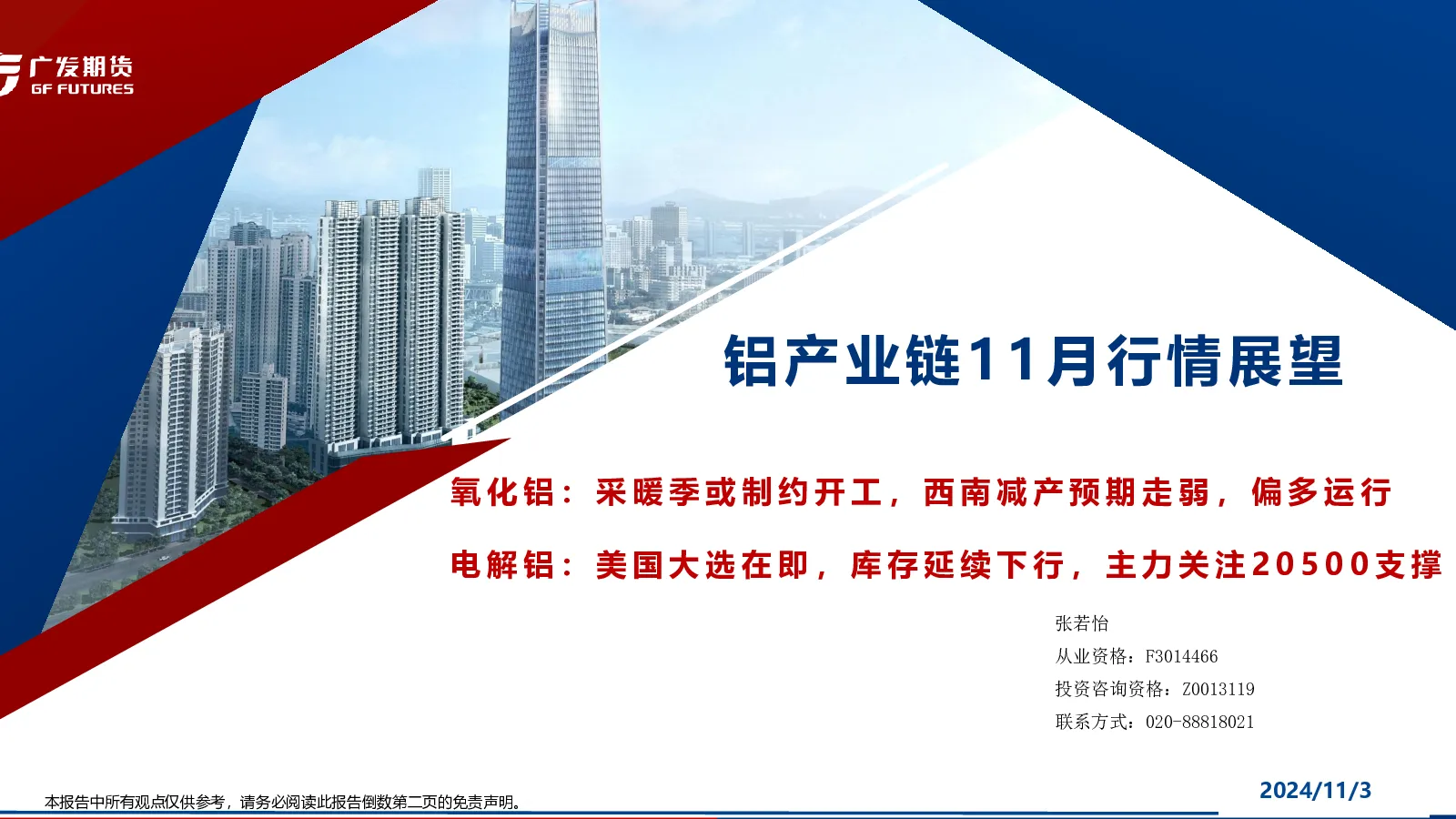 广发期货
GF FUTURES

铝产业链11月行情展望

氧化铝：采暖季或制约开工，西南减产预期走弱，偏多运行

电解铝：美国大选在即，库存延续下行，主力关注20500支撑

张若怡
从业资格：F3014466
投资咨询资格：Z0013119
联系方式：020-88818021

本报告中所有观点仅供参考，请务必阅读此报告倒数第二页的免责声明。

2024/11/3